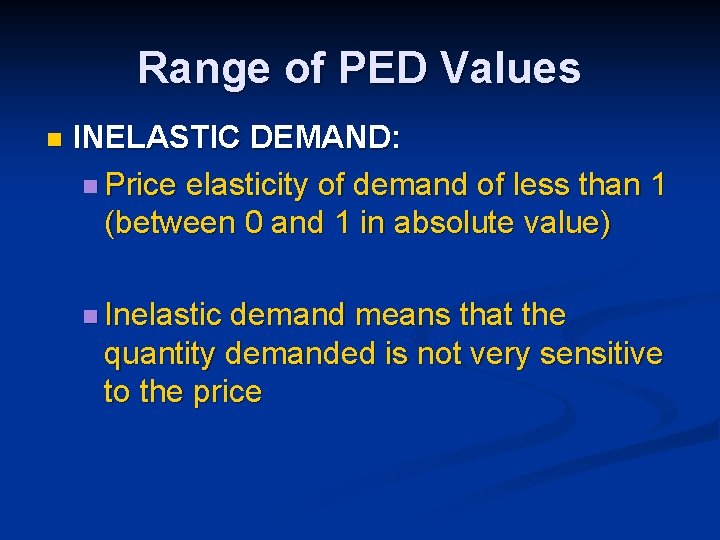 Range of PED Values

INELASTIC DEMAND:

Price elasticity of demand of less than 1 (between 0 and 1 in absolute value)

Inelastic demand means that the quantity demanded is not very sensitive to the price